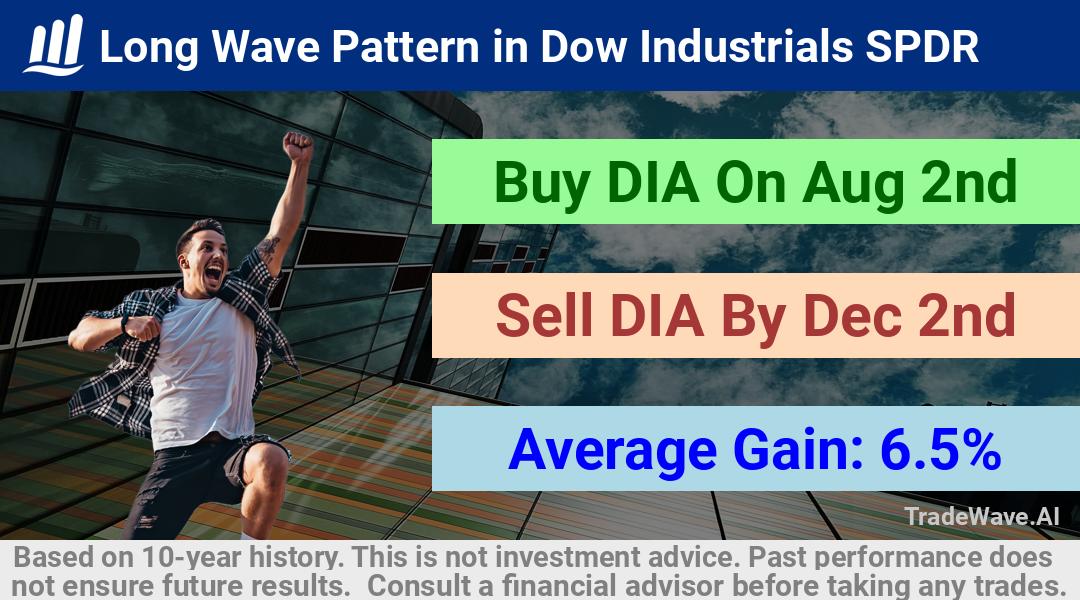 Long Wave Pattern in Dow Industrials SPDR

Buy DIA On Aug 2nd

Sell DIA By Dec 2nd

Average Gain: 6.5%

TradeWave.AI

Based on 10-year history. This is not investment advice. Past performance does not ensure future results. Consult a financial advisor before taking any trades.